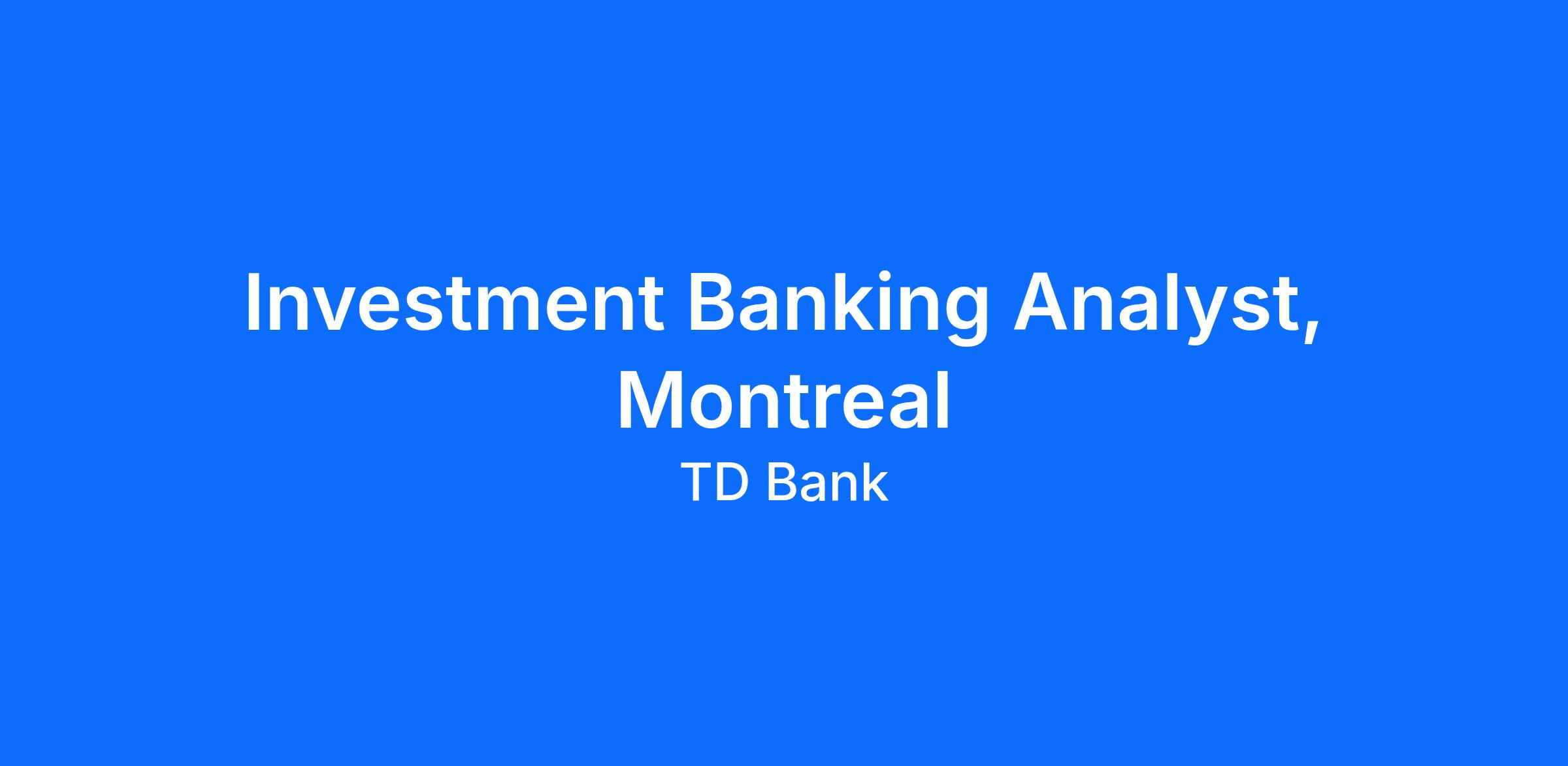 Investment Banking Analyst, Montreal

TD Bank